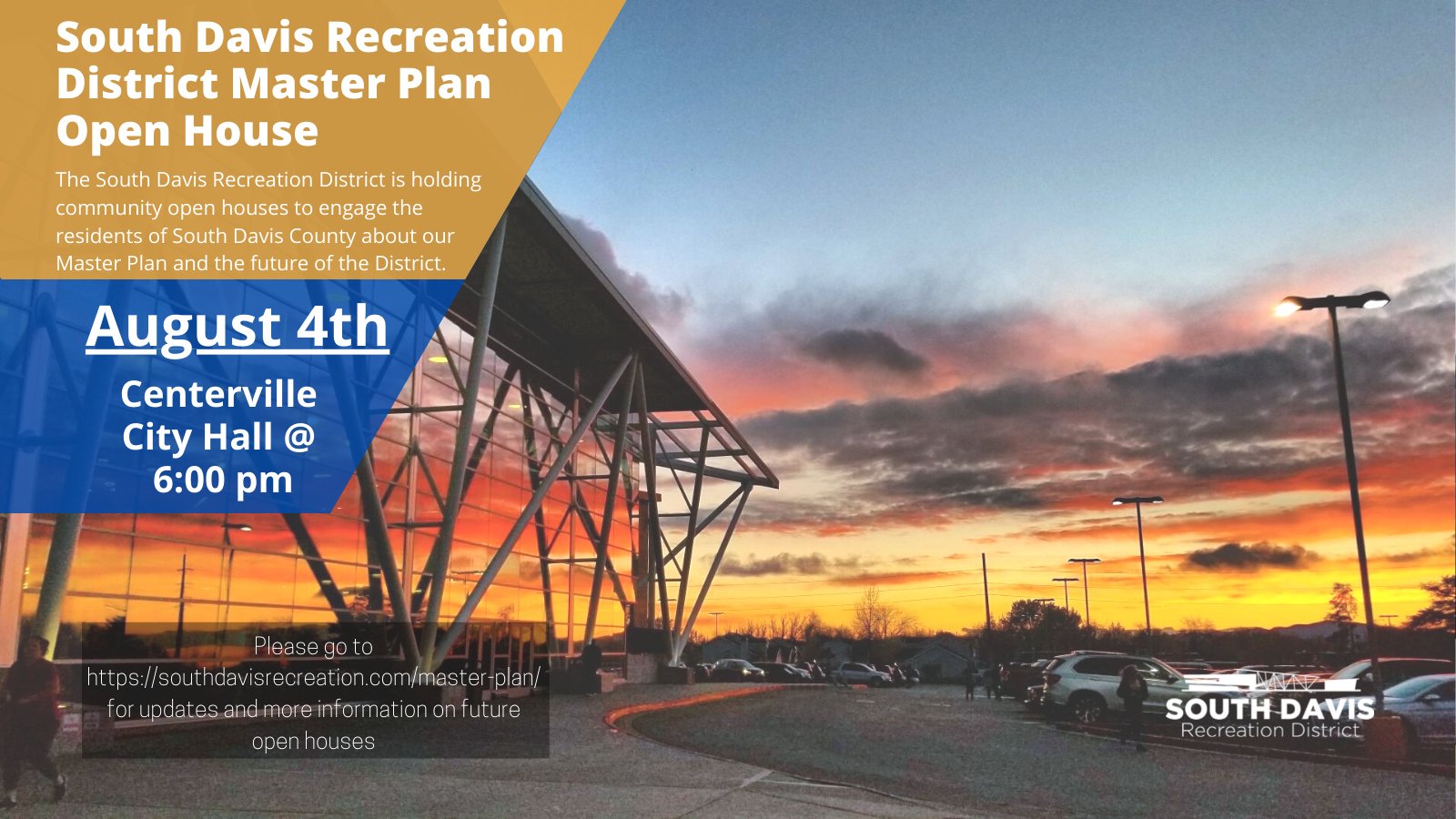 South Davis Recreation District Master Plan Open House

The South Davis Recreation District is holding community open houses to engage the residents of South Davis County about our Master Plan and the future of the District.

August 4th

Centerville City Hall @ 6:00 pm

Please go to https://southdavisrecreation.com/master-plan/ for updates and more information on future open houses

SOUTH DAVIS
Recreation District